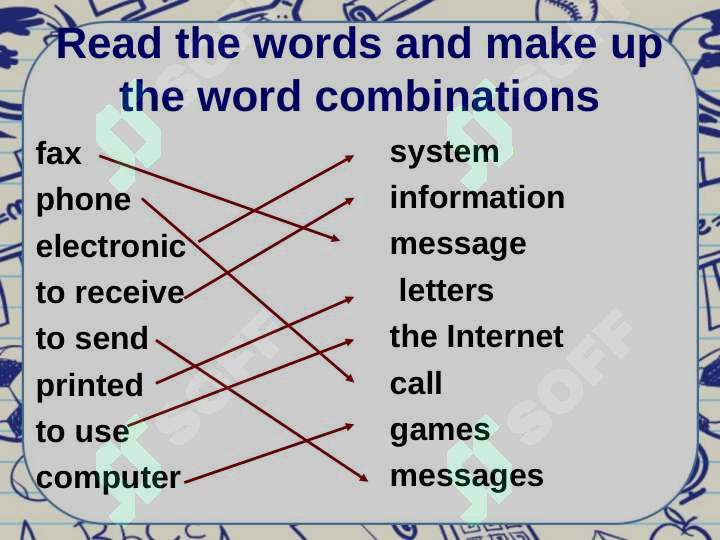 Read the words and make up the word combinations

fax
phone
electronic
to receive
to send
printed
to use
computer

system
information
message
letters
the Internet
call
games
messages

SOFF
SOFF
SOFF
SOFF